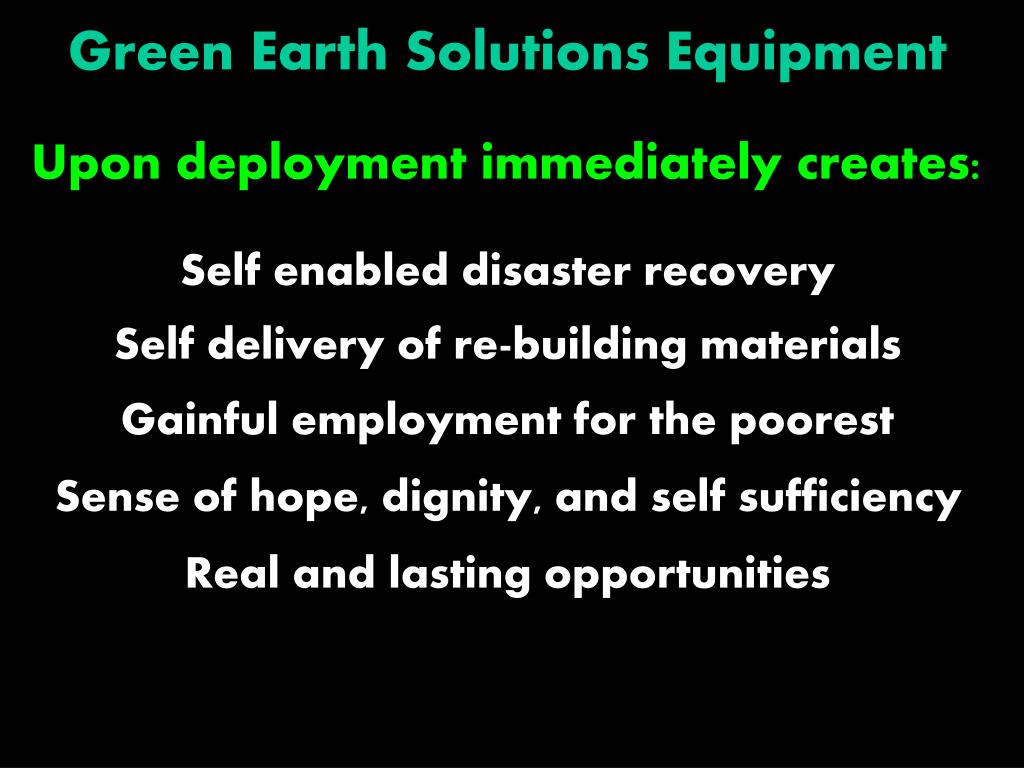 Green Earth Solutions Equipment

Upon deployment immediately creates:

Self enabled disaster recovery

Self delivery of re-building materials

Gainful employment for the poorest

Sense of hope, dignity, and self sufficiency

Real and lasting opportunities